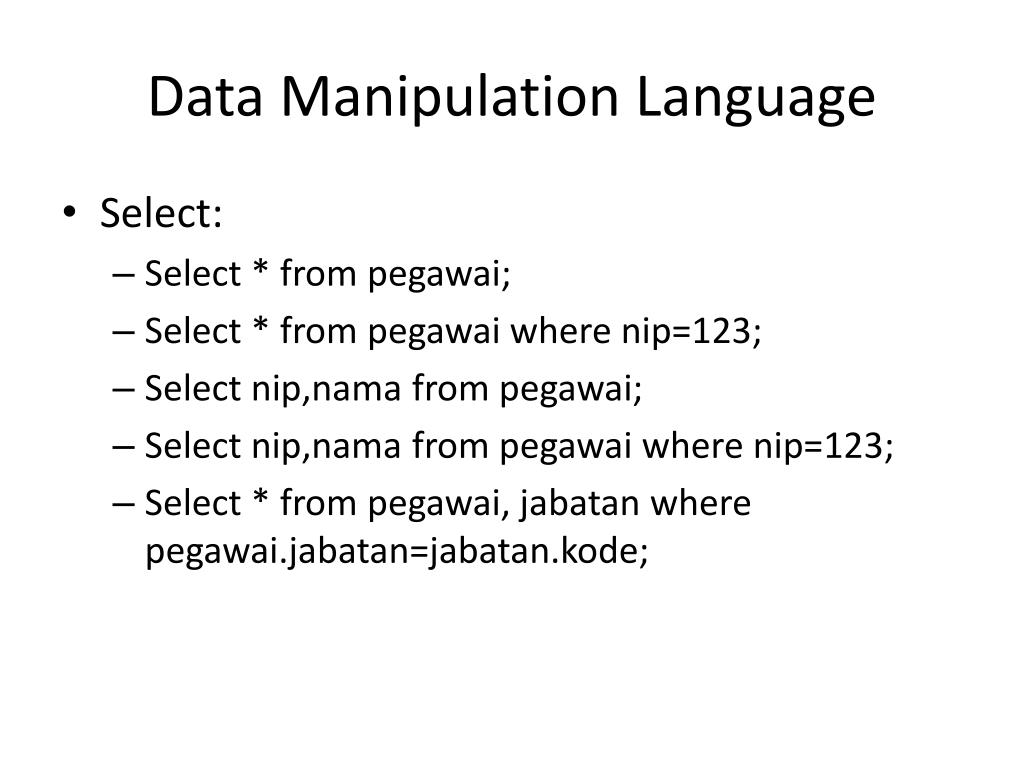 Data Manipulation Language

• Select:
– Select * from pegawai;
– Select * from pegawai where nip=123;
– Select nip,nama from pegawai;
– Select nip,nama from pegawai where nip=123;
– Select * from pegawai, jabatan where pegawai.jabatan=jabatan.kode;